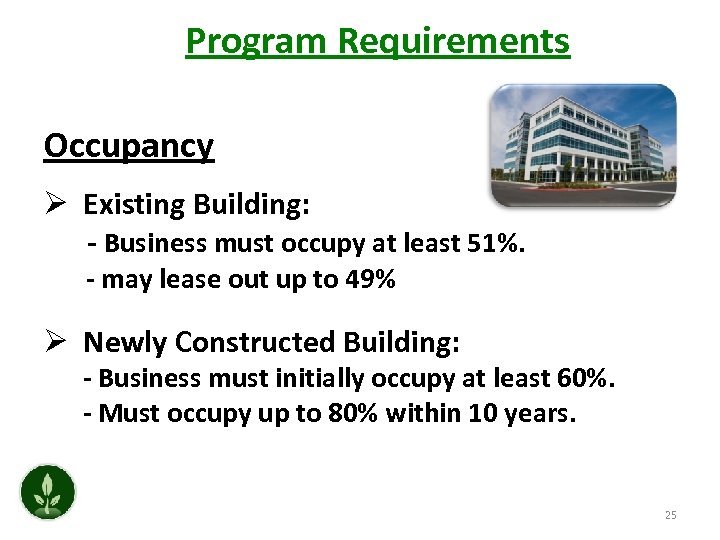 Program Requirements

Occupancy

➢ Existing Building:
- Business must occupy at least 51%.
- may lease out up to 49%

➢ Newly Constructed Building:
- Business must initially occupy at least 60%.
- Must occupy up to 80% within 10 years.

25